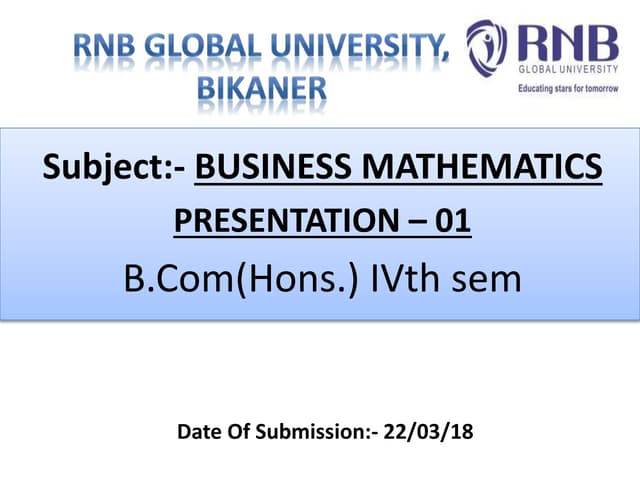 RNB GLOBAL UNIVERSITY, BIKANER

RNB
GLOBAL UNIVERSITY
Educating stars for tomorrow

Subject:- BUSINESS MATHEMATICS

PRESENTATION – 01

B.Com(Hons.) IVth sem

Date Of Submission:- 22/03/18